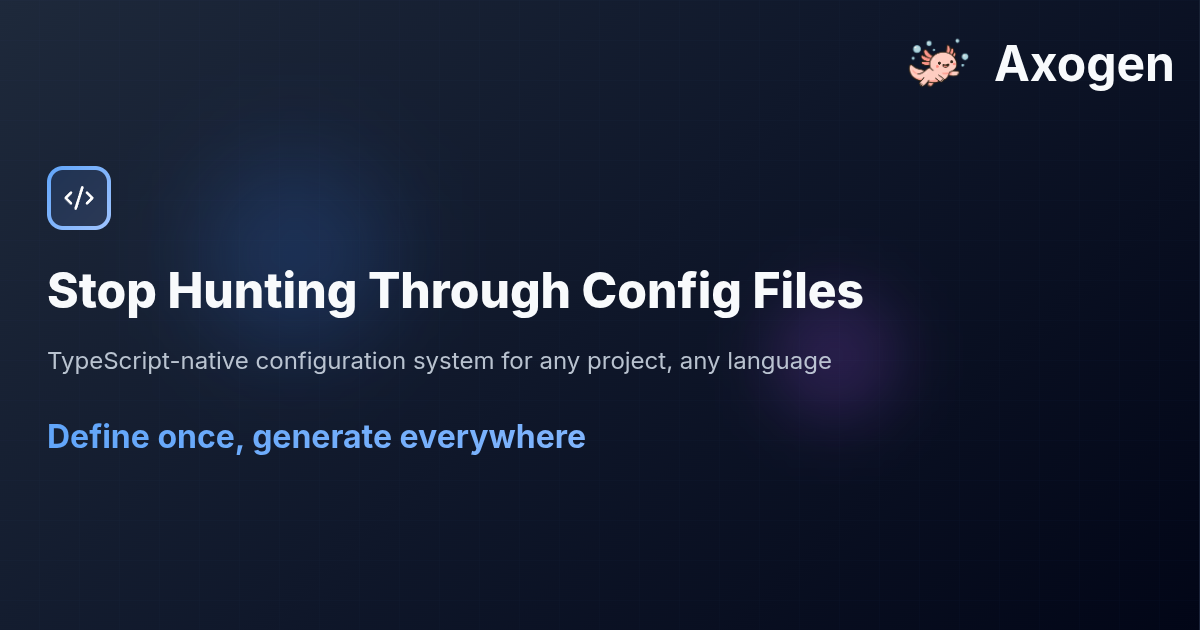 Axogen

</>

Stop Hunting Through Config Files

TypeScript-native configuration system for any project, any language

Define once, generate everywhere